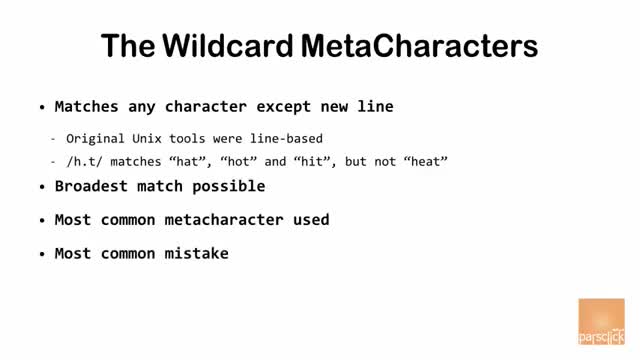 The Wildcard MetaCharacters

• Matches any character except new line

- Original Unix tools were line-based
- /h.t/ matches “hat”, “hot” and “hit”, but not “heat”

• Broadest match possible

• Most common metacharacter used

• Most common mistake

parsclick